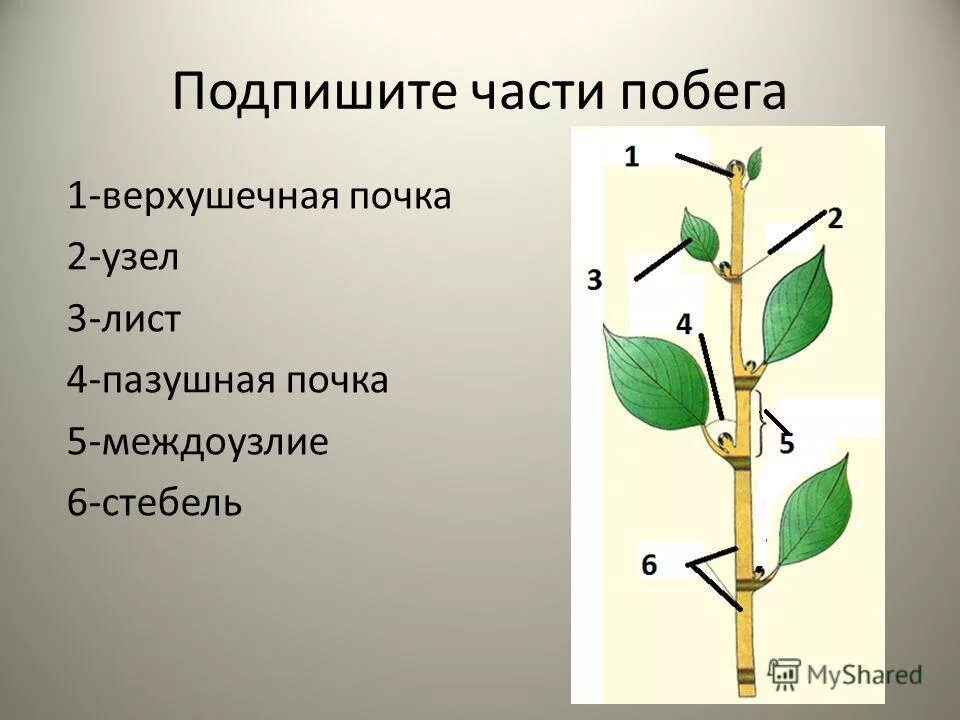 Подпишите части побега

1-верхушечная почка
2-узел
3-лист
4-пазушная почка
5-междоузлие
6-стебель

1
2
3
4
5
6

MyShared